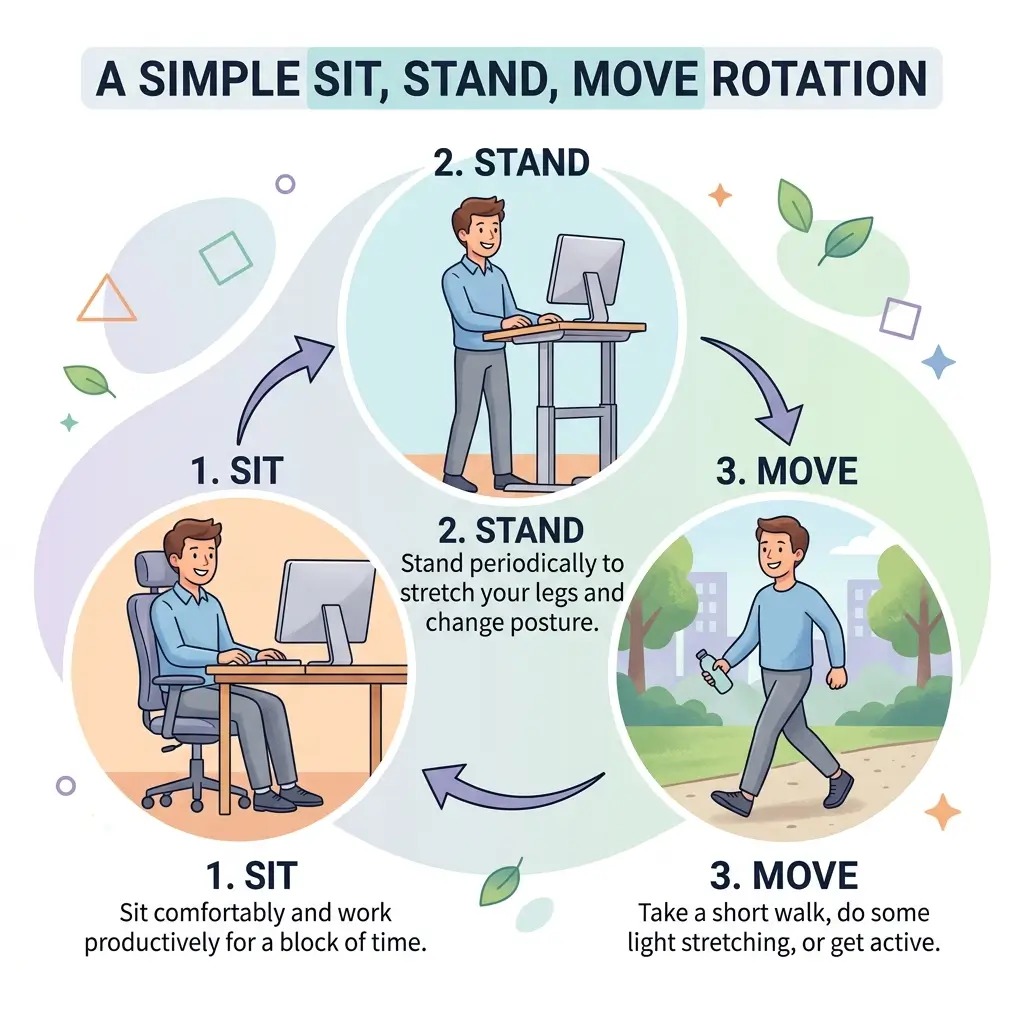 A SIMPLE SIT, STAND, MOVE ROTATION

2. STAND

1. SIT

3. MOVE

2. STAND
Stand periodically to stretch your legs and change posture.

1. SIT
Sit comfortably and work productively for a block of time.

3. MOVE
Take a short walk, do some light stretching, or get active.